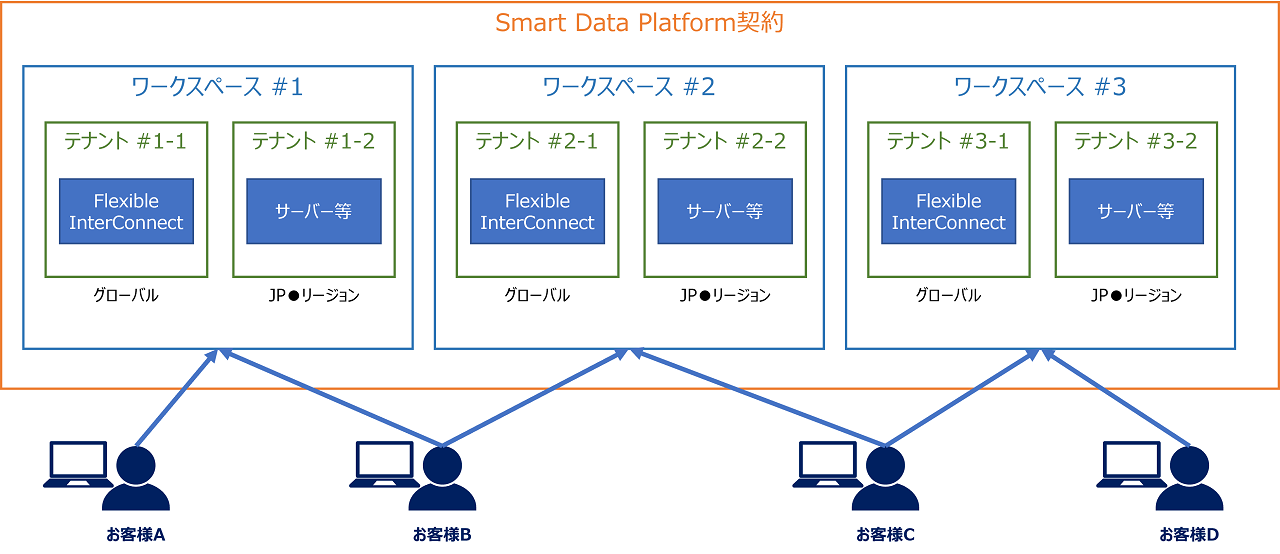 Smart Data Platform契約

ワークスペース #1

テナント #1-1

Flexible InterConnect

グローバル

テナント #1-2

サーバー等

JP●リージョン

ワークスペース #2

テナント #2-1

Flexible InterConnect

グローバル

テナント #2-2

サーバー等

JP●リージョン

ワークスペース #3

テナント #3-1

Flexible InterConnect

グローバル

テナント #3-2

サーバー等

JP●リージョン

お客様A

お客様B

お客様C

お客様D